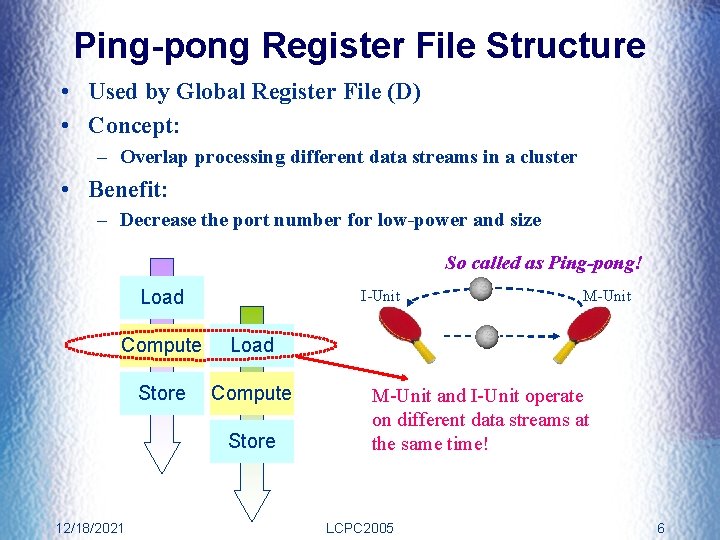 Ping-pong Register File Structure

• Used by Global Register File (D)
• Concept:
– Overlap processing different data streams in a cluster
• Benefit:
– Decrease the port number for low-power and size

Load
Compute
Store

Load
Compute
Store

So called as Ping-pong!

I-Unit

M-Unit

M-Unit and I-Unit operate on different data streams at the same time!

12/18/2021

LCPC2005

6